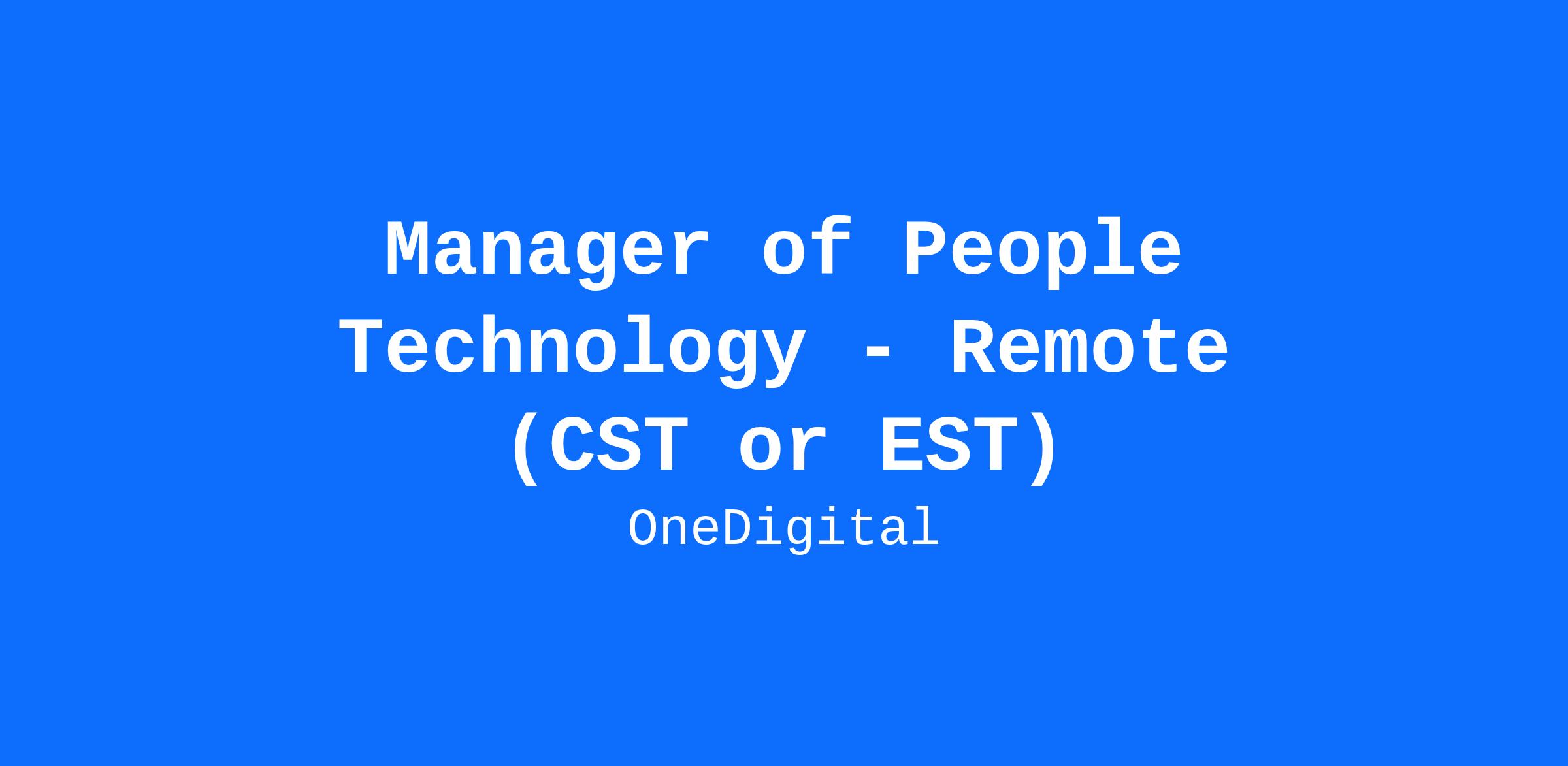 Manager of People Technology - Remote (CST or EST)

OneDigital